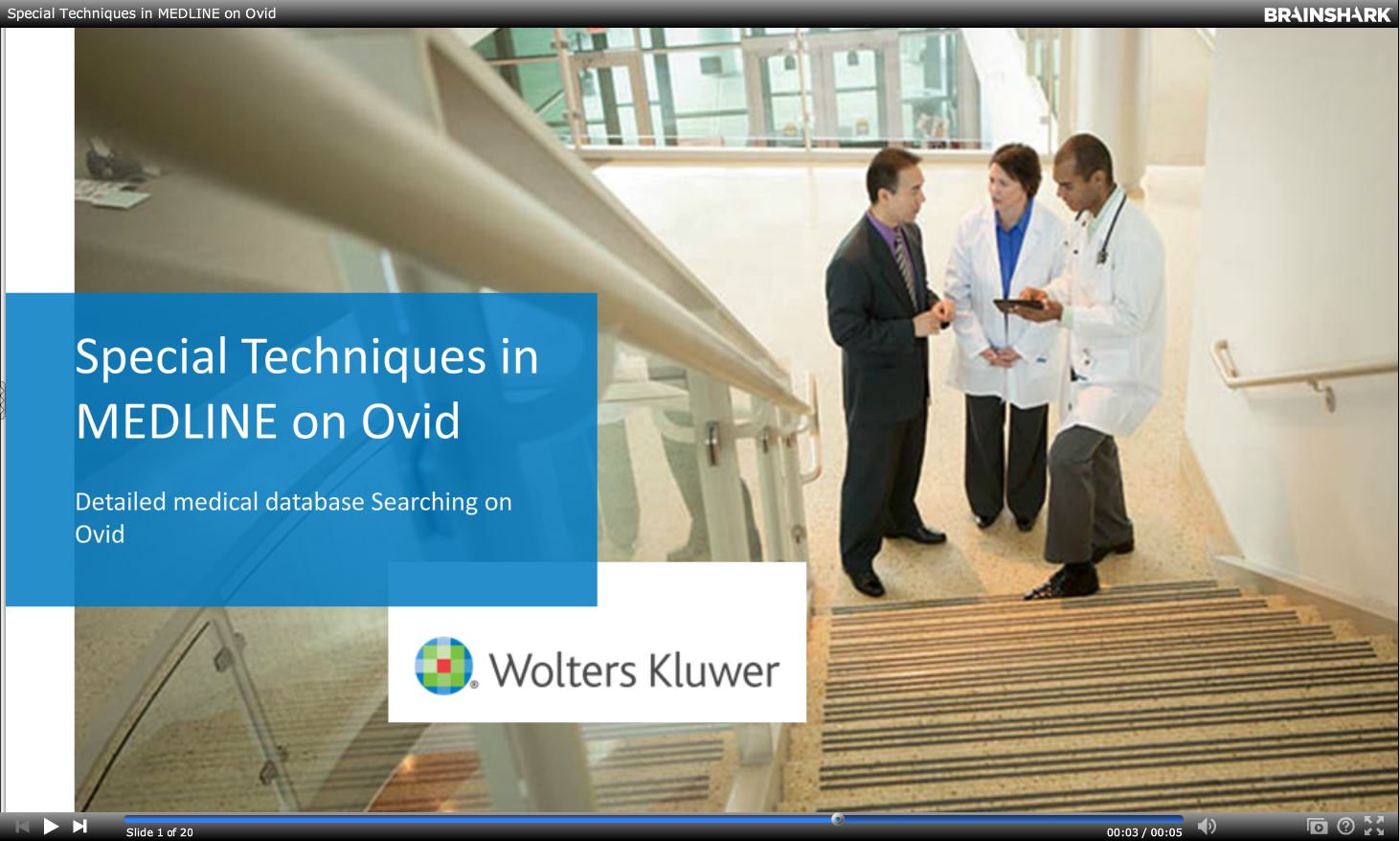 Special Techniques in MEDLINE on Ovid

BRAINSHARK

Special Techniques in MEDLINE on Ovid

Detailed medical database Searching on Ovid

Wolters Kluwer

Slide 1 of 20

00:03 / 00:05